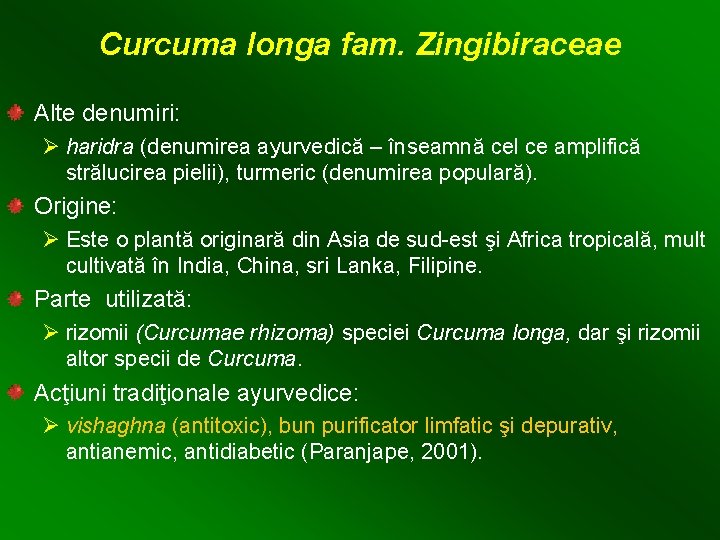 Curcuma longa fam. Zingibiraceae

Alte denumiri:

➢ haridra (denumirea ayurvedică – înseamnă cel ce amplifică strălucirea pielii), turmeric (denumirea populară).

Origine:

➢ Este o plantă originară din Asia de sud-est şi Africa tropicală, mult cultivată în India, China, sri Lanka, Filipine.

Parte utilizată:

➢ rizomii (Curcumae rhizoma) speciei Curcuma longa, dar şi rizomii altor specii de Curcuma.

Acţiuni tradiţionale ayurvedice:

➢ vishaghna (antitoxic), bun purificator limfatic şi depurativ, antianemic, antidiabetic (Paranjape, 2001).